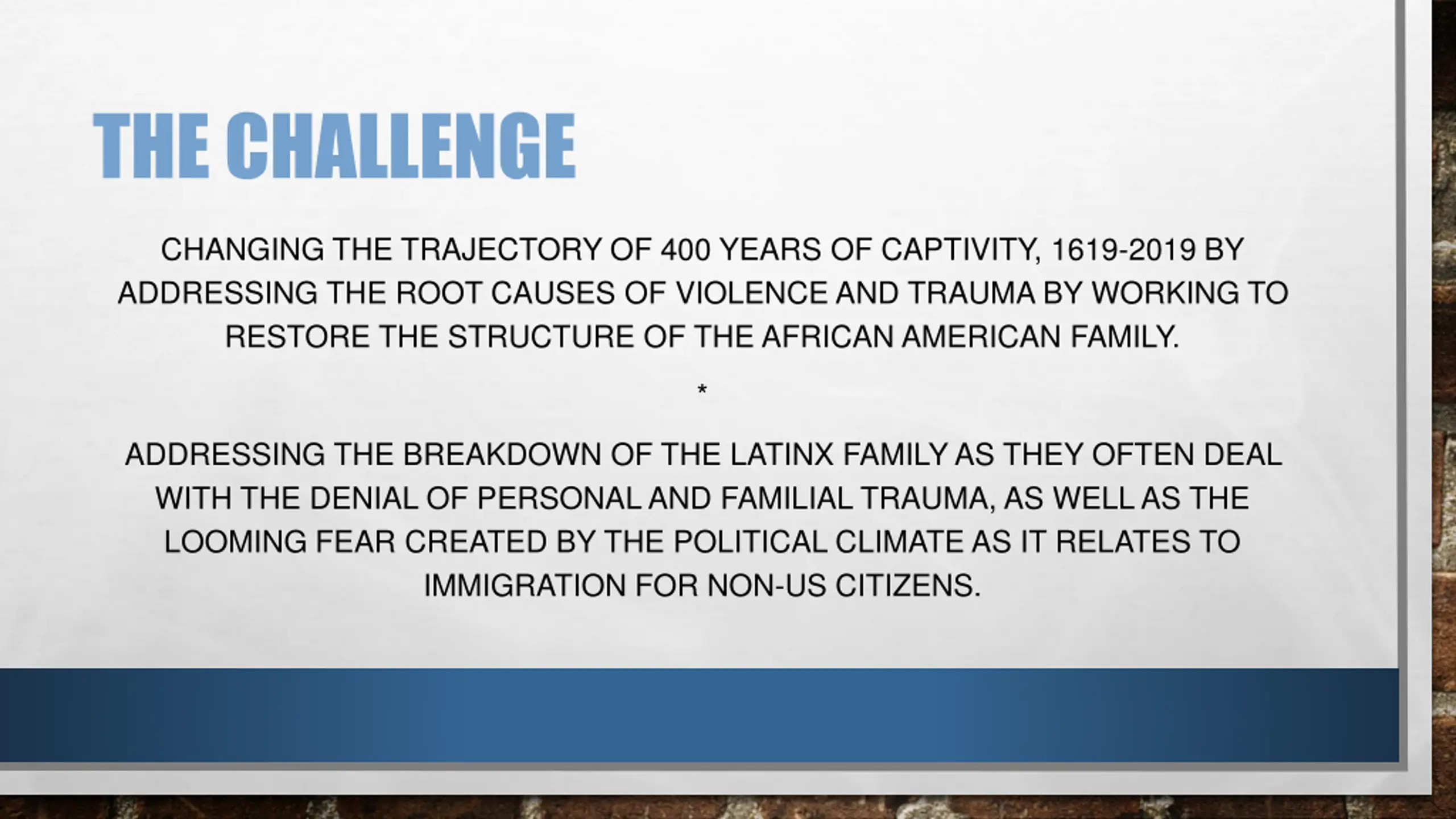 THE CHALLENGE

CHANGING THE TRAJECTORY OF 400 YEARS OF CAPTIVITY, 1619-2019 BY ADDRESSING THE ROOT CAUSES OF VIOLENCE AND TRAUMA BY WORKING TO RESTORE THE STRUCTURE OF THE AFRICAN AMERICAN FAMILY.

*

ADDRESSING THE BREAKDOWN OF THE LATINX FAMILY AS THEY OFTEN DEAL WITH THE DENIAL OF PERSONAL AND FAMILIAL TRAUMA, AS WELL AS THE LOOMING FEAR CREATED BY THE POLITICAL CLIMATE AS IT RELATES TO IMMIGRATION FOR NON-US CITIZENS.